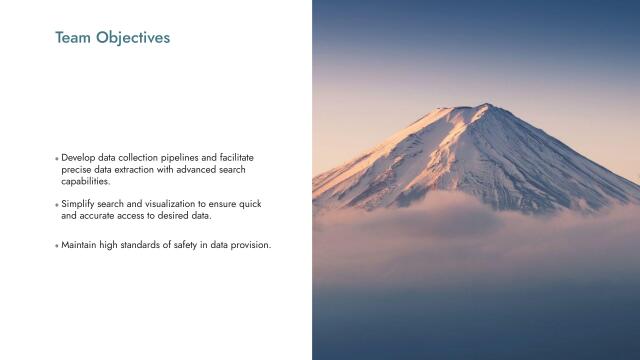 Team Objectives

• Develop data collection pipelines and facilitate precise data extraction with advanced search capabilities.

• Simplify search and visualization to ensure quick and accurate access to desired data.

• Maintain high standards of safety in data provision.